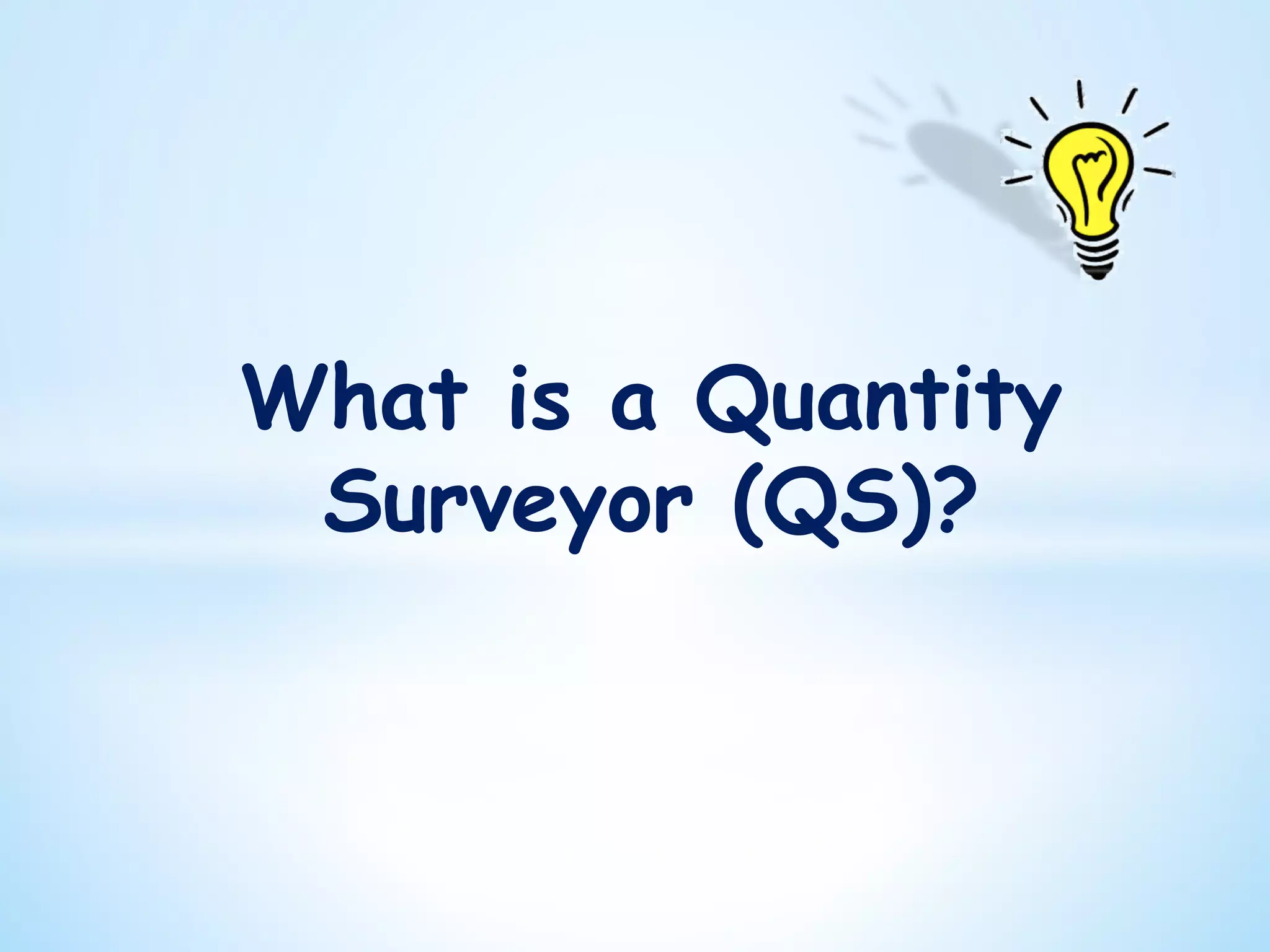 What is a Quantity Surveyor (QS)?